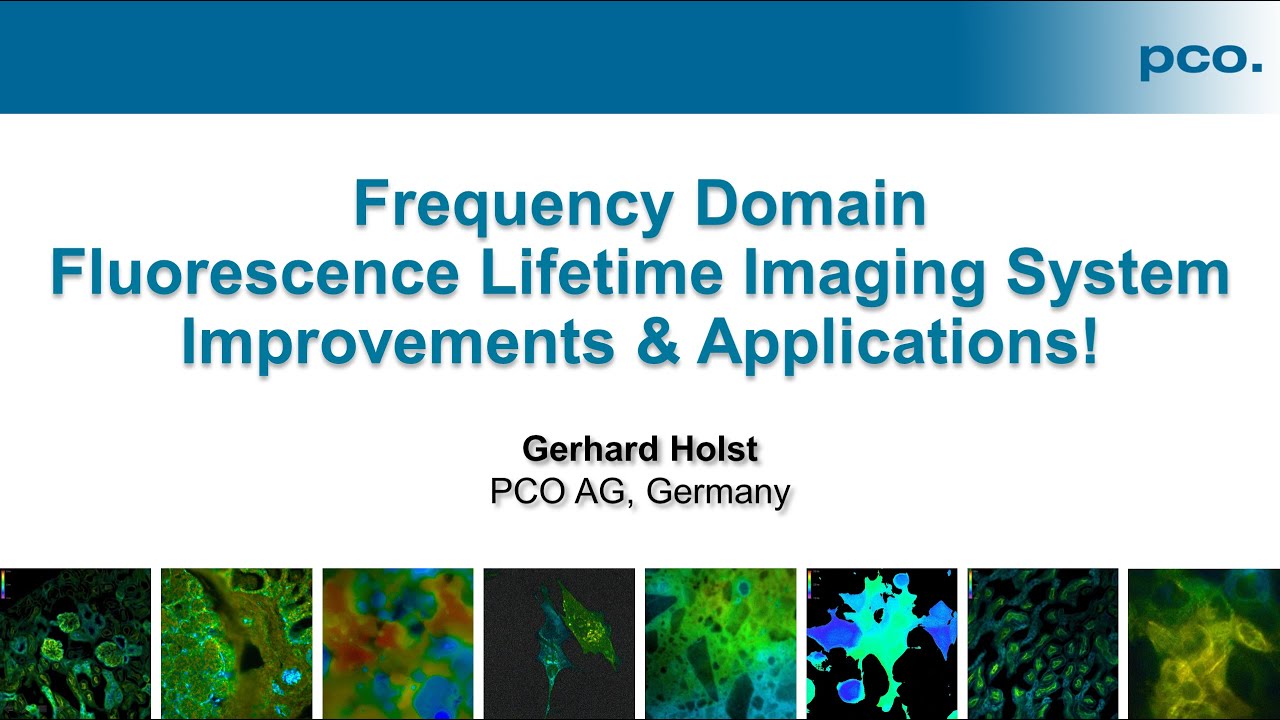 pco.

Frequency Domain
Fluorescence Lifetime Imaging System
Improvements & Applications!

Gerhard Holst
PCO AG, Germany